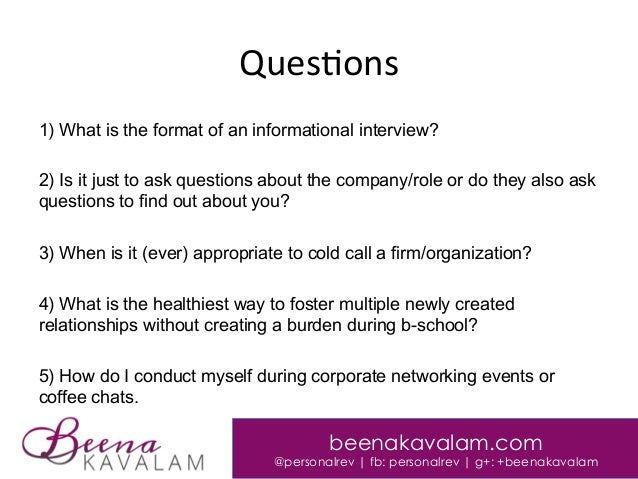 Questions

1) What is the format of an informational interview?

2) Is it just to ask questions about the company/role or do they also ask questions to find out about you?

3) When is it (ever) appropriate to cold call a firm/organization?

4) What is the healthiest way to foster multiple newly created relationships without creating a burden during b-school?

5) How do I conduct myself during corporate networking events or coffee chats.

Beena KAVALAM

beenakavalam.com
@personalrev | fb: personalrev | g+: +beenakavalam